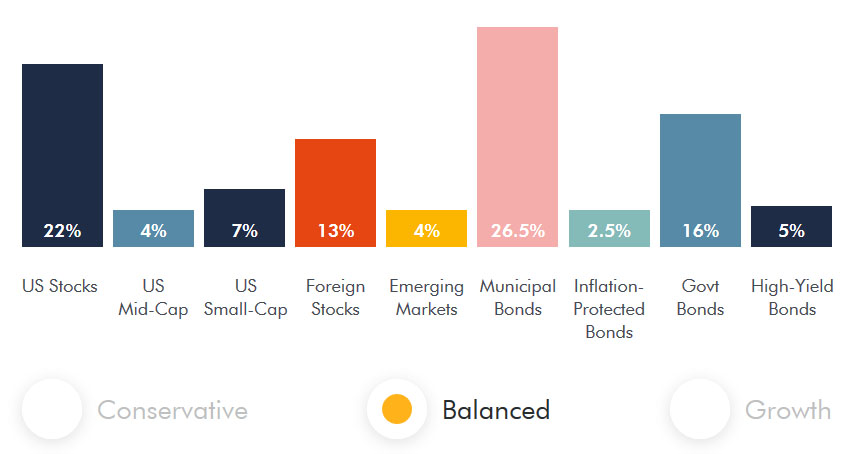 22%
4%
7%
13%
4%
26.5%
2.5%
16%
5%

US Stocks
US Mid-Cap
US Small-Cap
Foreign Stocks
Emerging Markets
Municipal Bonds
Inflation-Protected Bonds
Govt Bonds
High-Yield Bonds

Conservative
Balanced
Growth